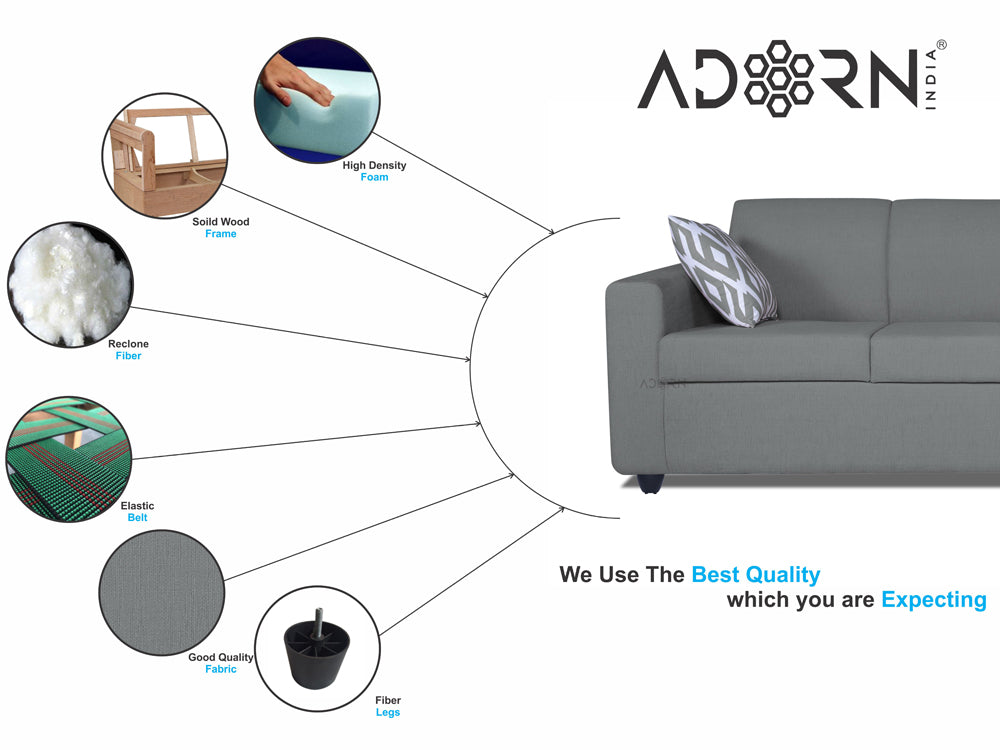 ADORN INDIA®

High Density
Foam

Soild Wood
Frame

Reclone
Fiber

Elastic
Belt

Good Quality
Fabric

Fiber
Legs

ADORN

We Use The Best Quality
which you are Expecting